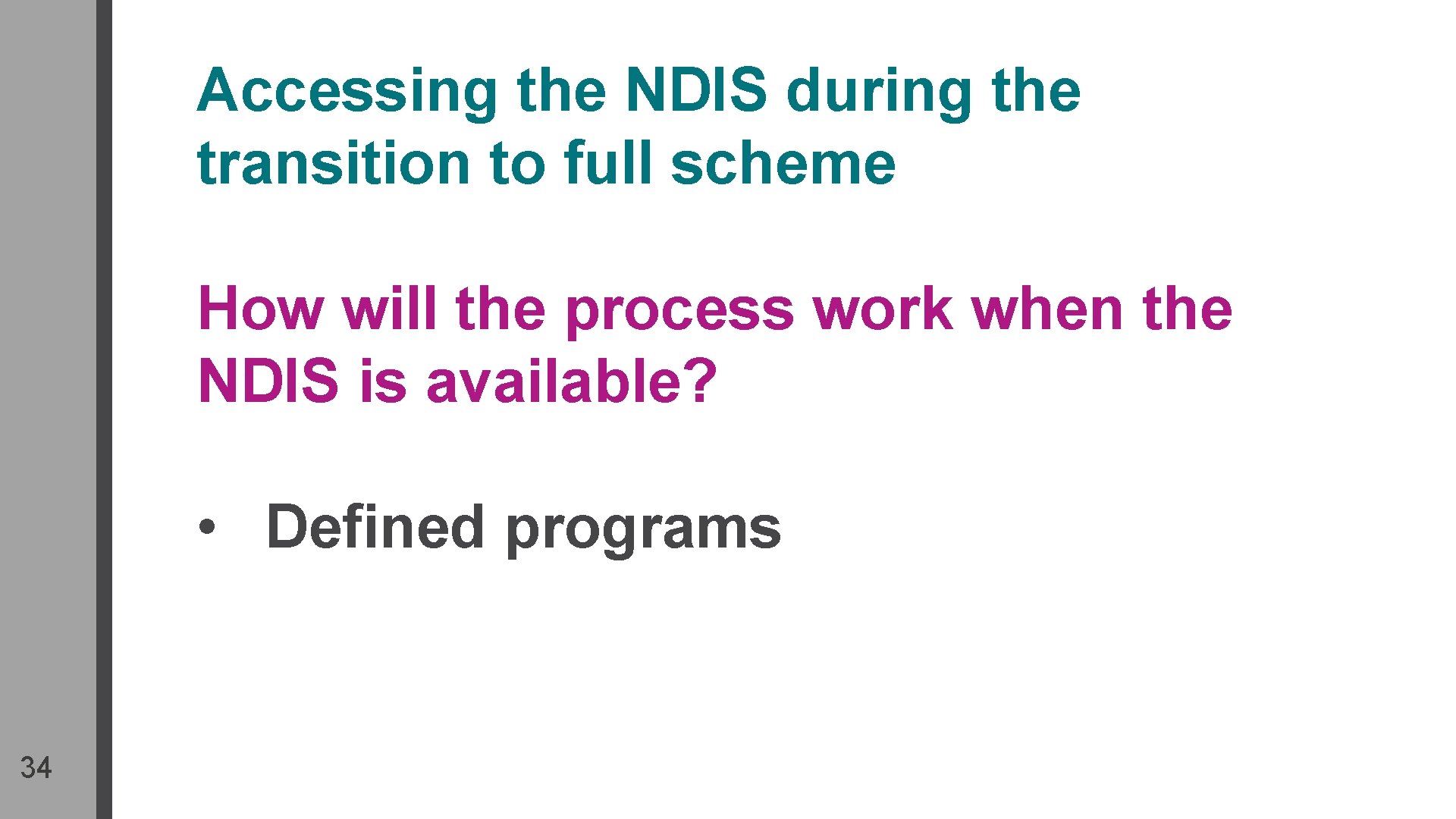 Accessing the NDIS during the transition to full scheme

How will the process work when the NDIS is available?

• Defined programs

34